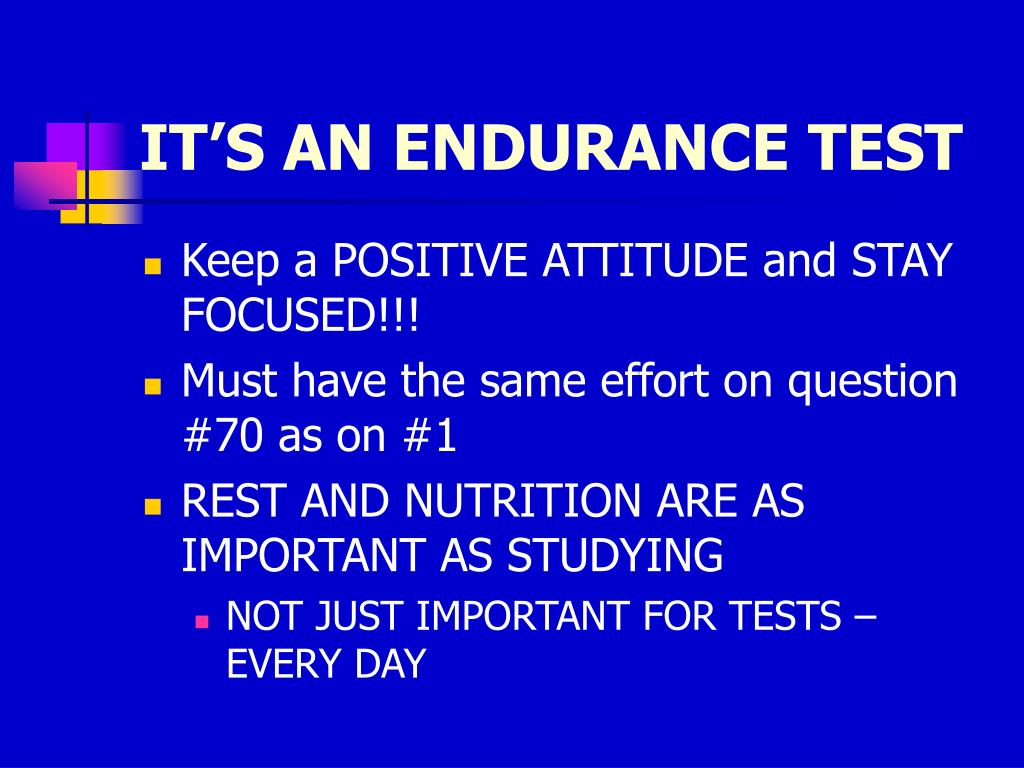 IT’S AN ENDURANCE TEST

- Keep a POSITIVE ATTITUDE and STAY FOCUSED!!!
- Must have the same effort on question #70 as on #1
- REST AND NUTRITION ARE AS IMPORTANT AS STUDYING
  - NOT JUST IMPORTANT FOR TESTS – EVERY DAY